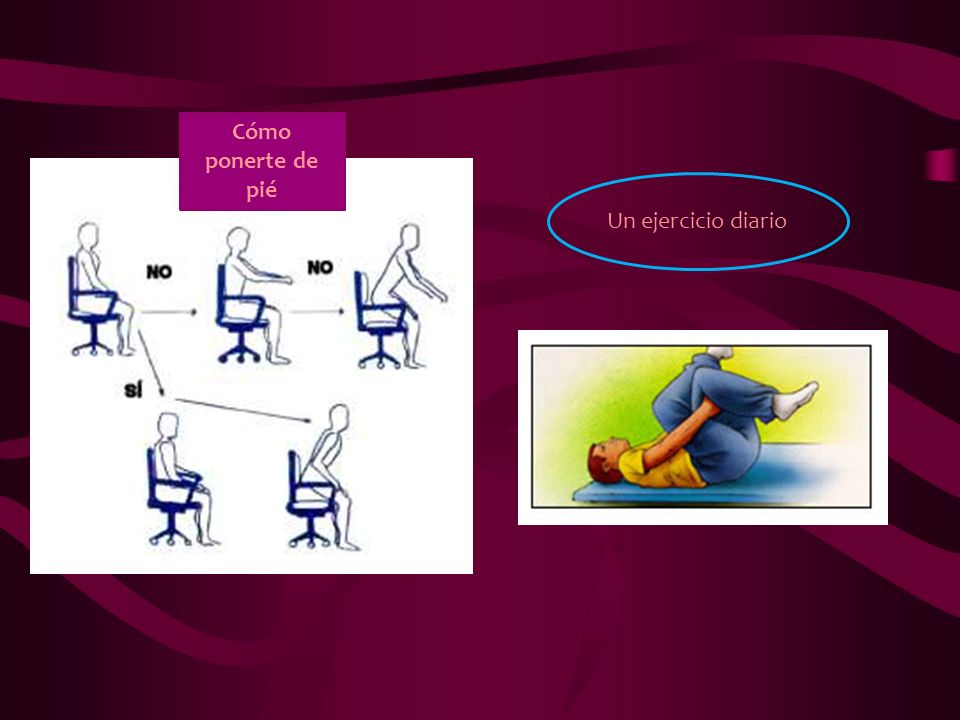 Cómo ponerte de pié

NO

NO

SÍ

Un ejercicio diario